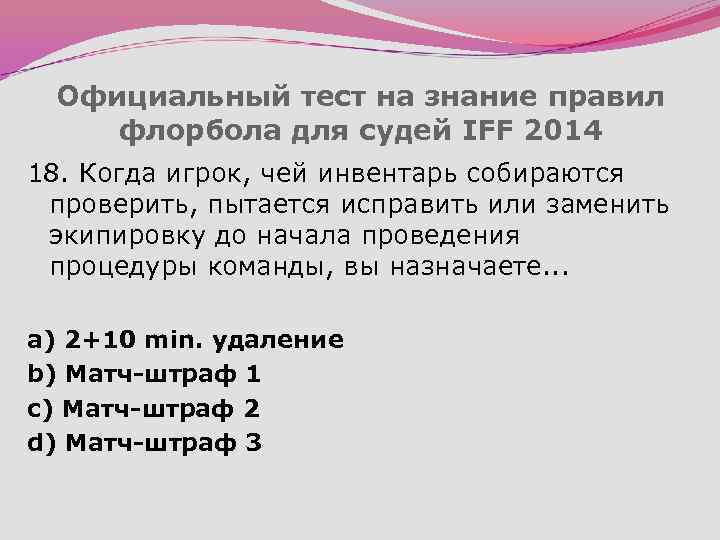 Официальный тест на знание правил флорбола для судей IFF 2014

18. Когда игрок, чей инвентарь собираются проверить, пытается исправить или заменить экипировку до начала проведения процедуры команды, вы назначаете...

a) 2+10 min. удаление
b) Матч-штраф 1
c) Матч-штраф 2
d) Матч-штраф 3